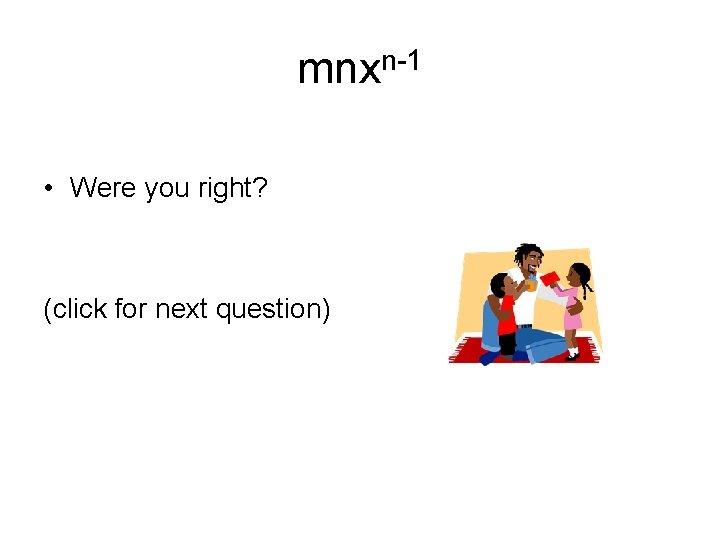 $mnx^{n-1}$

• Were you right?

(click for next question)